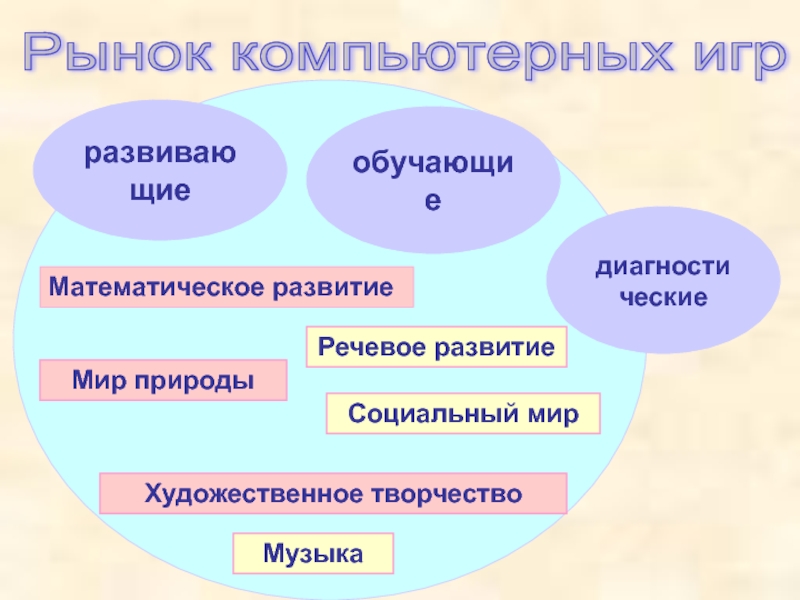 Рынок компьютерных игр

развивающие

обучающие

диагностические

Математическое развитие

Речевое развитие

Мир природы

Социальный мир

Художественное творчество

Музыка